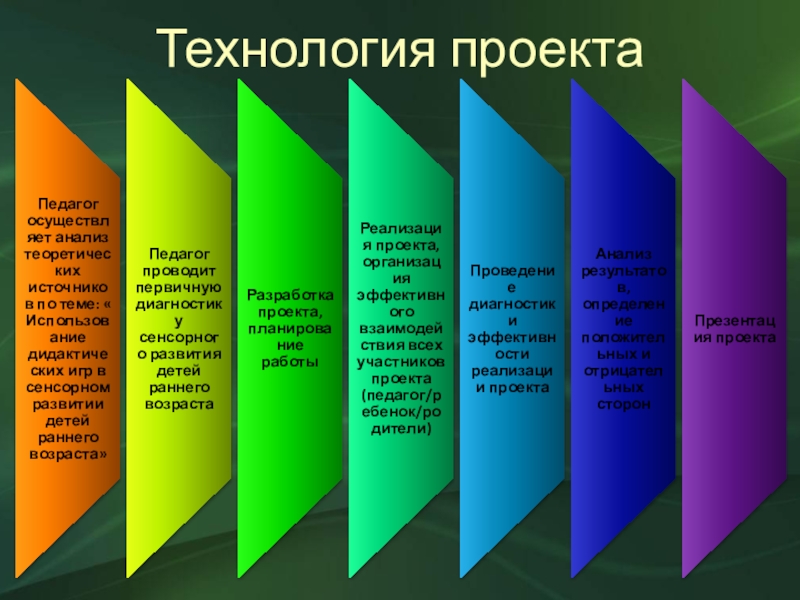 Технология проекта

Педагог осуществляет анализ теоретических источников по теме: « Использование дидактических игр в сенсорном развитии детей раннего возраста»

Педагог проводит первичную диагностику сенсорного развития детей раннего возраста

Разработка проекта, планирование работы

Реализация проекта, организация эффективного взаимодействия всех участников проекта (педагог/ребенок/родители)

Проведение диагностики эффективности реализации проекта

Анализ результатов, определение положительных и отрицательных сторон

Презентация проекта